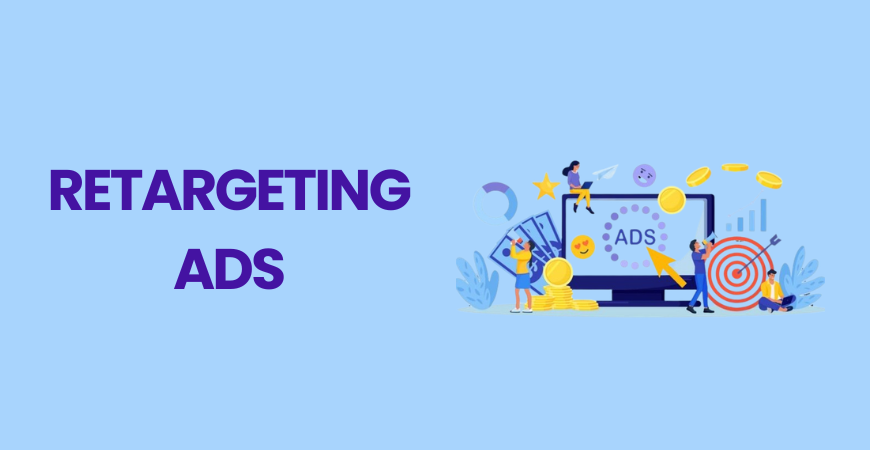 RETARGETING ADS

ADS